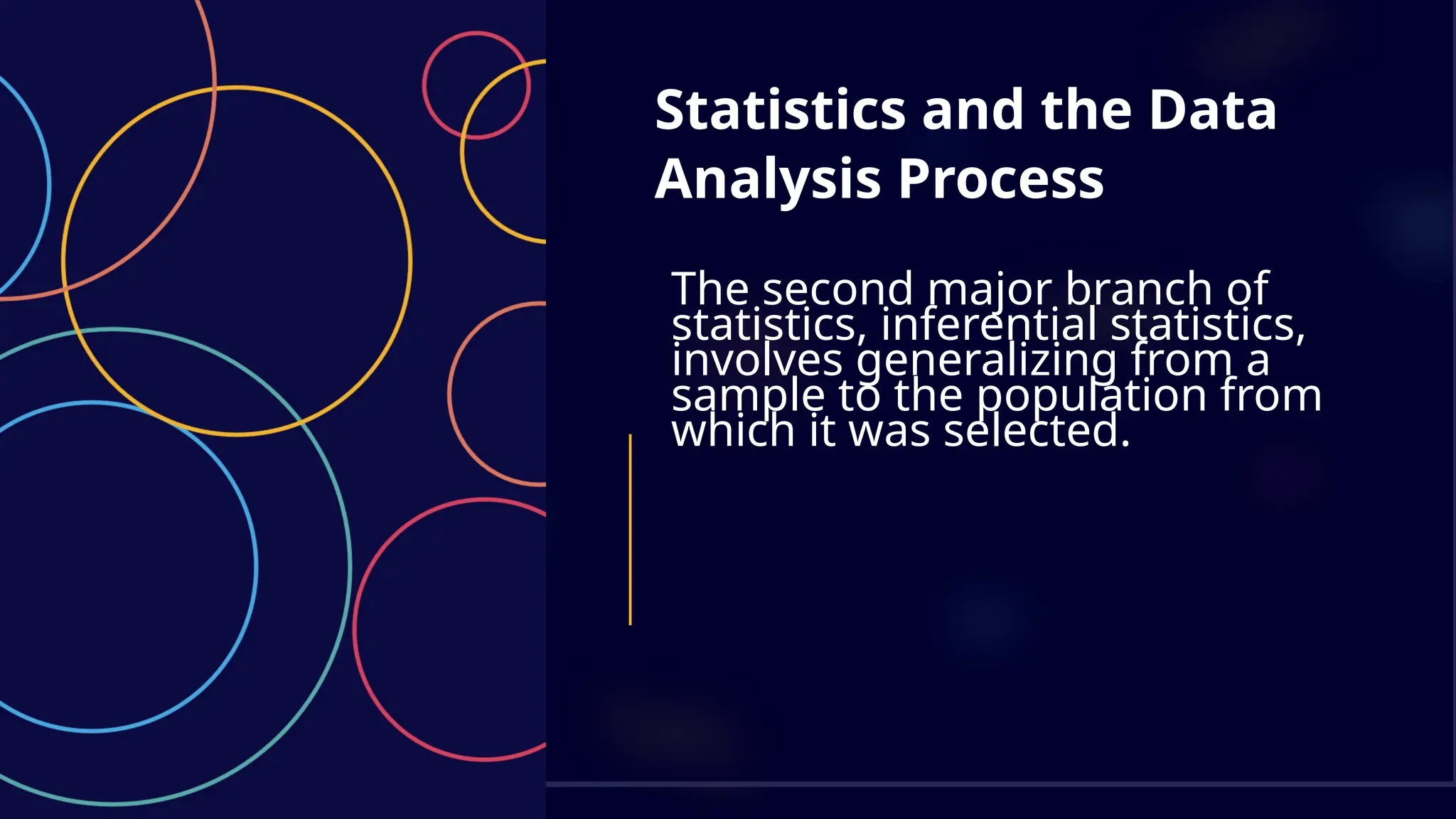 Statistics and the Data Analysis Process

The second major branch of statistics, inferential statistics, involves generalizing from a sample to the population from which it was selected.